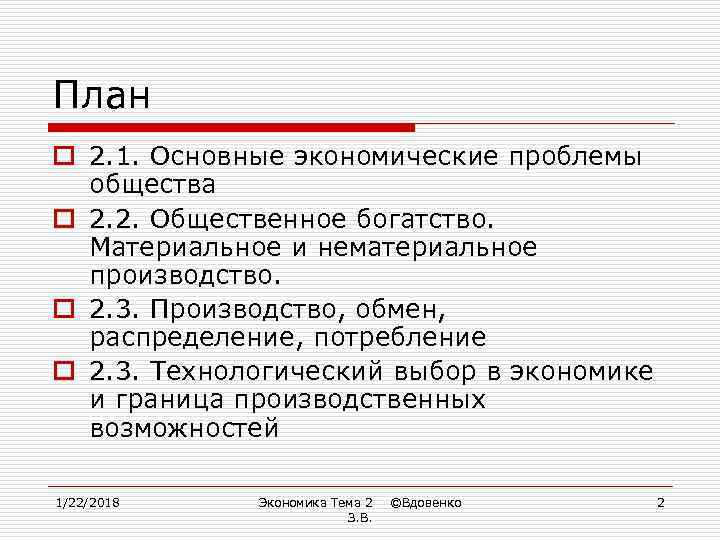 План

2.1. Основные экономические проблемы общества

2.2. Общественное богатство. Материальное и нематериальное производство.

2.3. Производство, обмен, распределение, потребление

2.3. Технологический выбор в экономике и граница производственных возможностей

1/22/2018

Экономика Тема 2 ©Вдовенко З.В.

2